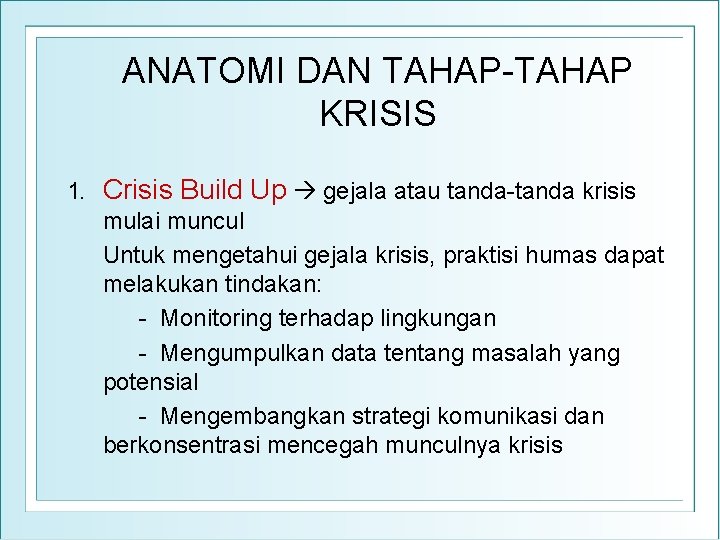 ANATOMI DAN TAHAP-TAHAP KRISIS

1. Crisis Build Up → gejala atau tanda-tanda krisis mulai muncul

Untuk mengetahui gejala krisis, praktisi humas dapat melakukan tindakan:

- Monitoring terhadap lingkungan

- Mengumpulkan data tentang masalah yang potensial

- Mengembangkan strategi komunikasi dan berkonsentrasi mencegah munculnya krisis